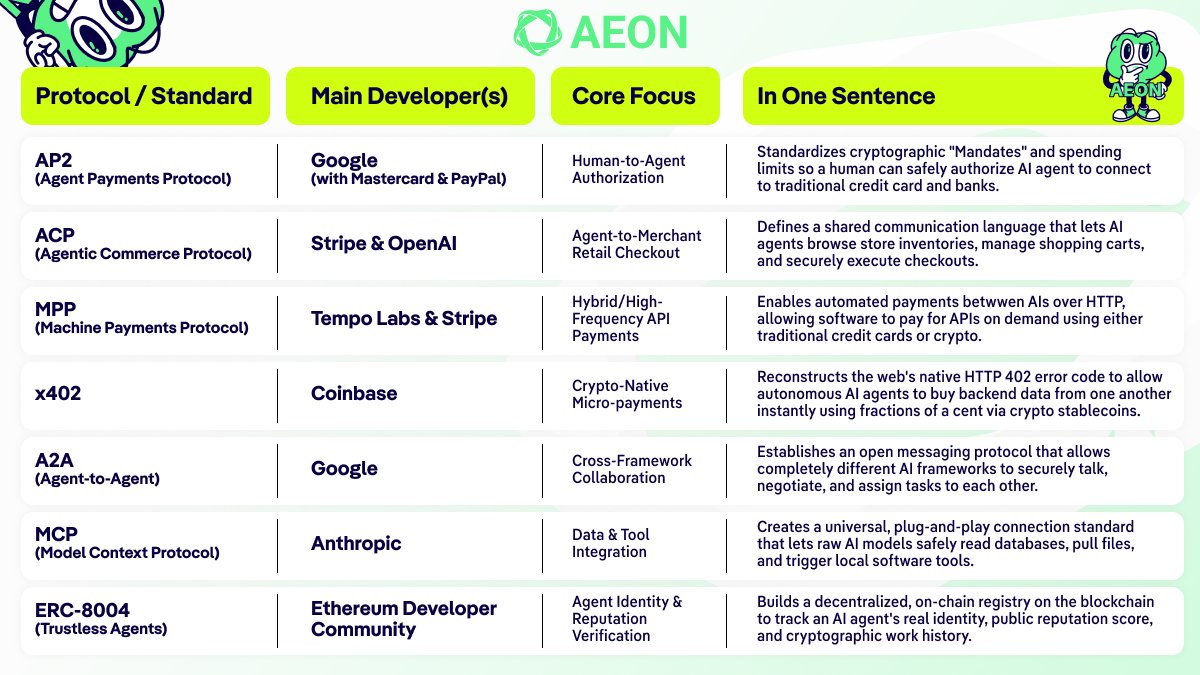 AEON

AEON

| Protocol / Standard | Main Developer(s) | Core Focus | In One Sentence |
|---|---|---|---|
| AP2 (Agent Payments Protocol) | Google (with Mastercard & PayPal) | Human-to-Agent Authorization | Standardizes cryptographic "Mandates" and spending limits so a human can safely authorize AI agent to connect to traditional credit card and banks. |
| ACP (Agentic Commerce Protocol) | Stripe & OpenAI | Agent-to-Merchant Retail Checkout | Defines a shared communication language that lets AI agents browse store inventories, manage shopping carts, and securely execute checkouts. |
| MPP (Machine Payments Protocol) | Tempo Labs & Stripe | Hybrid/High-Frequency API Payments | Enables automated payments betwwen AIs over HTTP, allowing software to pay for APIs on demand using either traditional credit cards or crypto. |
| x402 | Coinbase | Crypto-Native Micro-payments | Reconstructs the web's native HTTP 402 error code to allow autonomous AI agents to buy backend data from one another instantly using fractions of a cent via crypto stablecoins. |
| A2A (Agent-to-Agent) | Google | Cross-Framework Collaboration | Establishes an open messaging protocol that allows completely different AI frameworks to securely talk, negotiate, and assign tasks to each other. |
| MCP (Model Context Protocol) | Anthropic | Data & Tool Integration | Creates a universal, plug-and-play connection standard that lets raw AI models safely read databases, pull files, and trigger local software tools. |
| ERC-8004 (Trustless Agents) | Ethereum Developer Community | Agent Identity & Reputation Verification | Builds a decentralized, on-chain registry on the blockchain to track an AI agent's real identity, public reputation score, and cryptographic work history. |